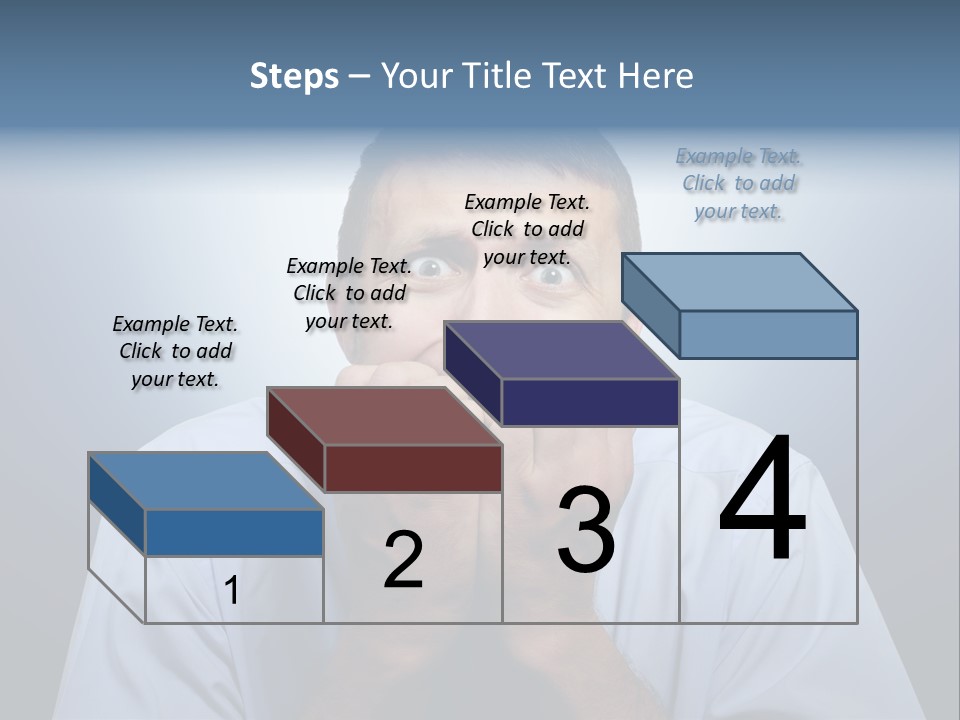 Steps – Your Title Text Here

Example Text. Click to add your text.

Example Text. Click to add your text.

Example Text. Click to add your text.

Example Text. Click to add your text.

1

2

3

4